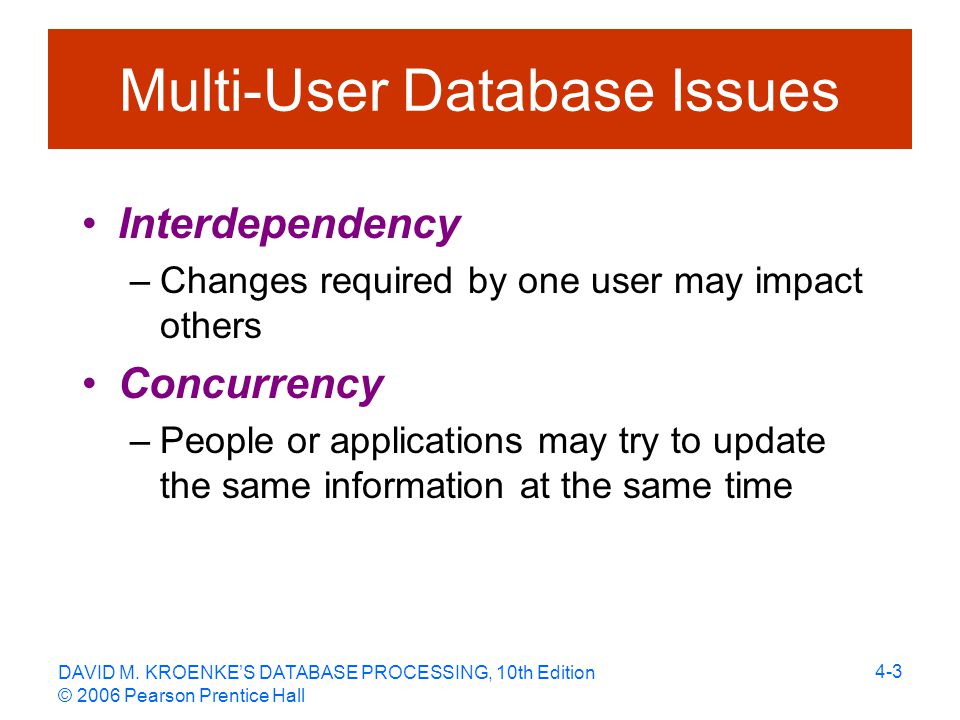 Multi-User Database Issues

• Interdependency
– Changes required by one user may impact others

• Concurrency
– People or applications may try to update the same information at the same time

DAVID M. KROENKE'S DATABASE PROCESSING, 10th Edition
© 2006 Pearson Prentice Hall

4-3